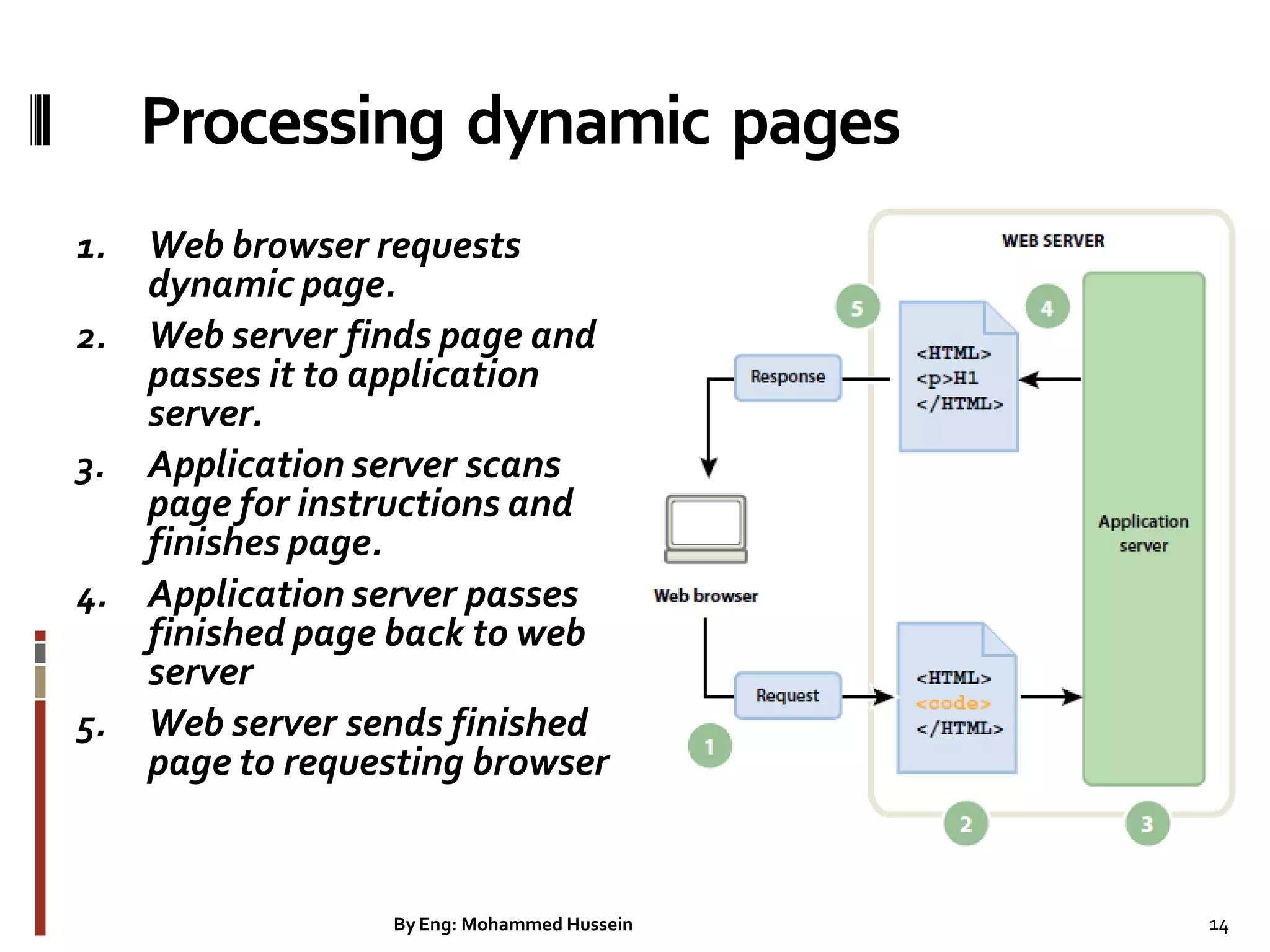 Processing dynamic pages

1. Web browser requests dynamic page.
2. Web server finds page and passes it to application server.
3. Application server scans page for instructions and finishes page.
4. Application server passes finished page back to web server
5. Web server sends finished page to requesting browser

WEB SERVER

5

4

Response

<HTML>
<p>H1
</HTML>

Application server

Web browser

Request

<HTML>
<code>
</HTML>

1

2

3

By Eng: Mohammed Hussein

14